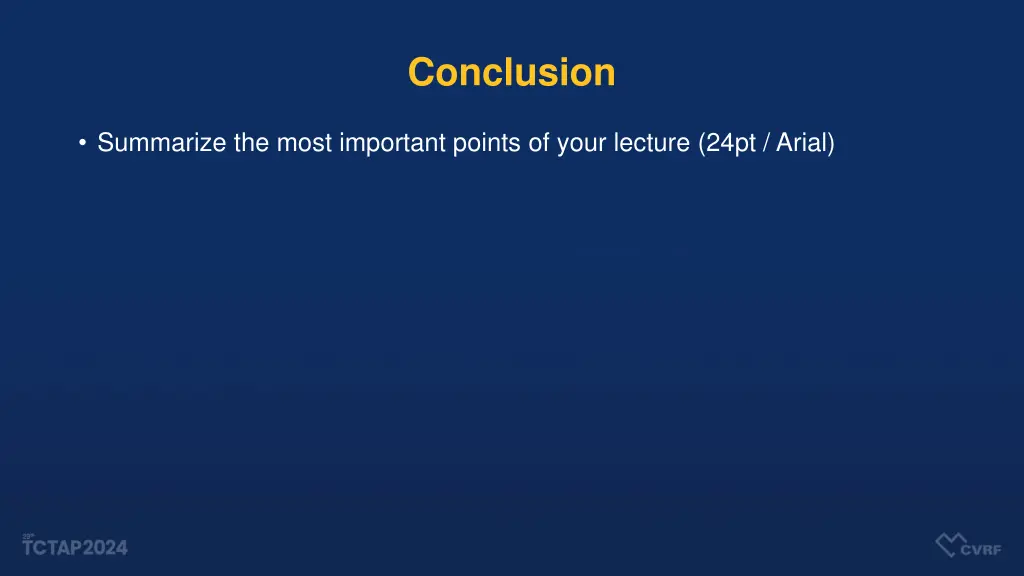 Conclusion

• Summarize the most important points of your lecture (24pt / Arial)

TCTAP2024

CVRF